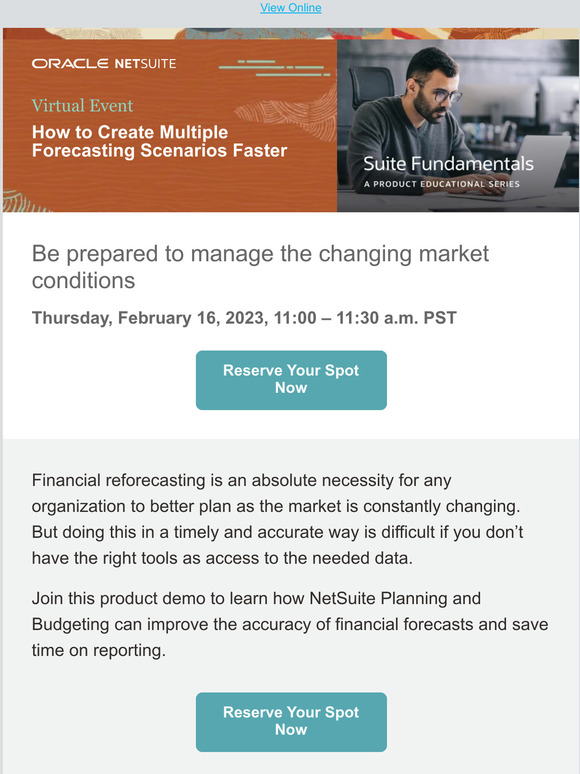 View Online

ORACLE NETSUITE

Virtual Event

How to Create Multiple Forecasting Scenarios Faster

Suite Fundamentals

A PRODUCT EDUCATIONAL SERIES

Be prepared to manage the changing market conditions

Thursday, February 16, 2023, 11:00 – 11:30 a.m. PST

Reserve Your Spot Now

Financial reforecasting is an absolute necessity for any organization to better plan as the market is constantly changing. But doing this in a timely and accurate way is difficult if you don't have the right tools as access to the needed data.

Join this product demo to learn how NetSuite Planning and Budgeting can improve the accuracy of financial forecasts and save time on reporting.

Reserve Your Spot Now